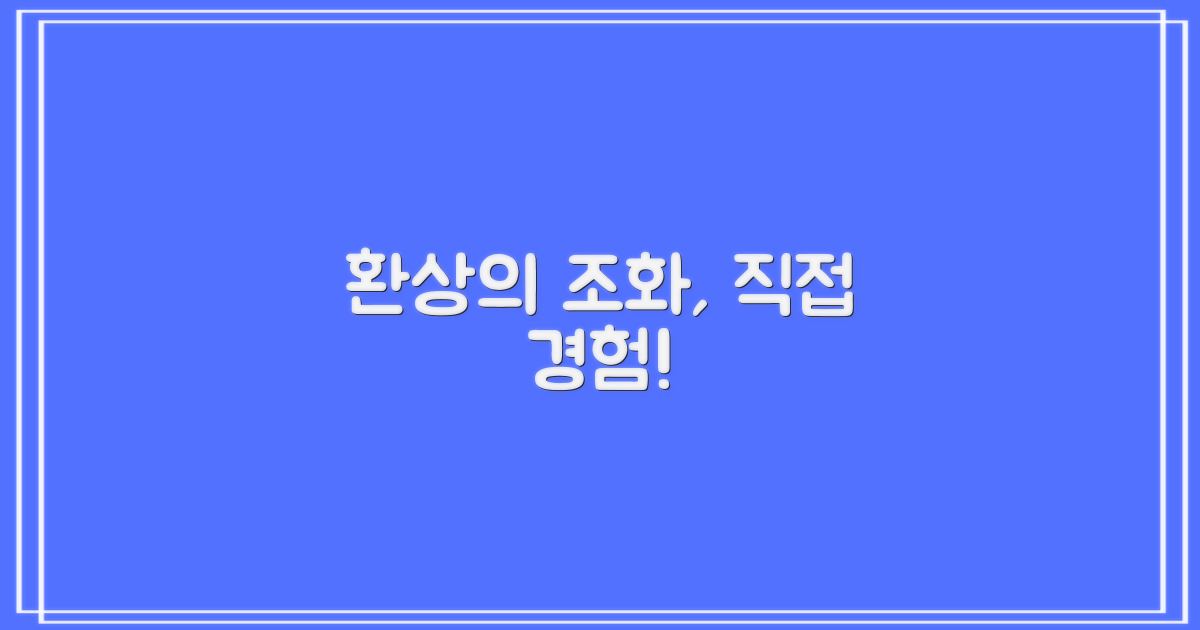 환상의 조화, 직접 경험!